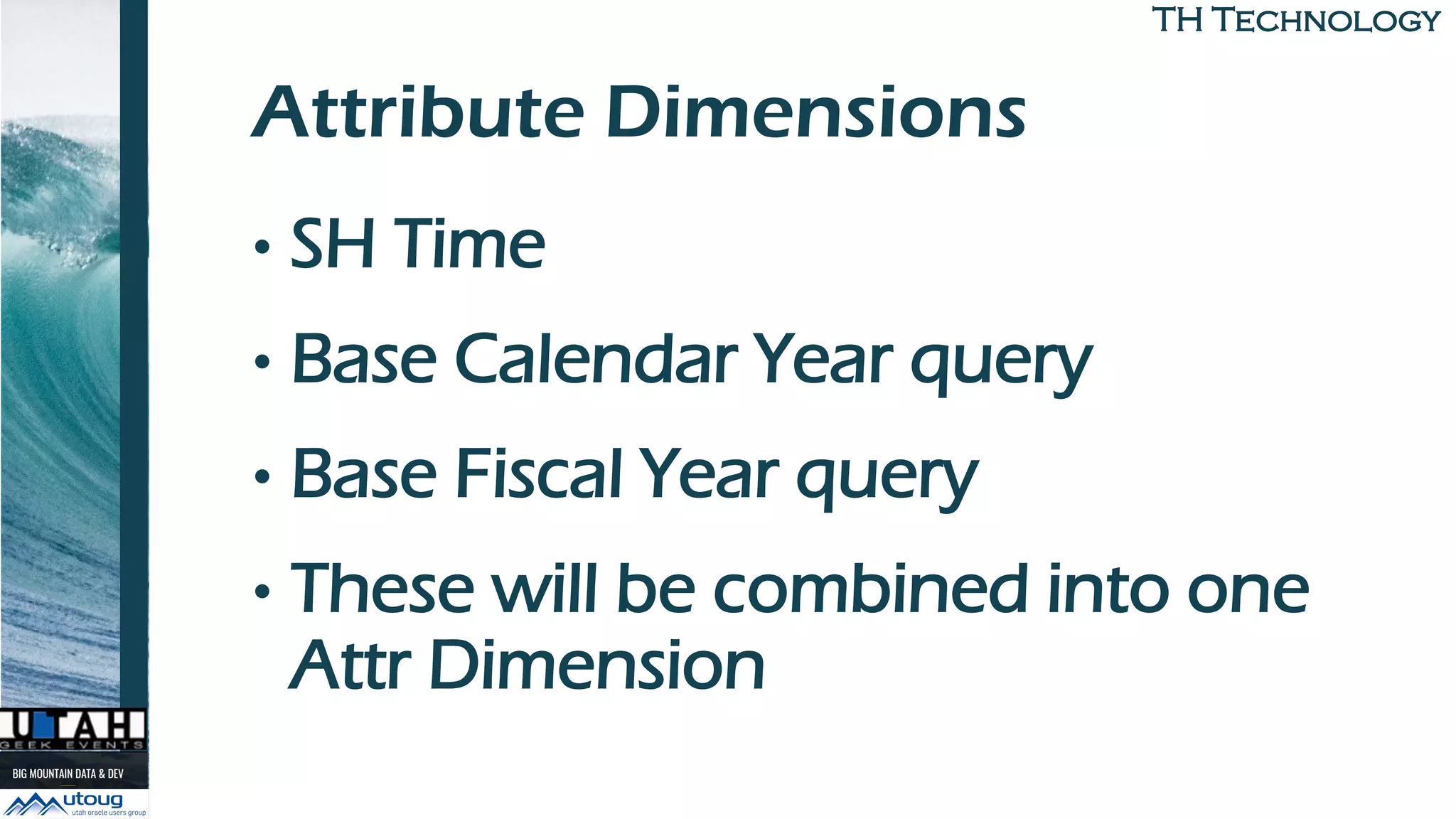 TH TECHNOLOGY

Attribute Dimensions

• SH Time
• Base Calendar Year query
• Base Fiscal Year query
• These will be combined into one Attr Dimension

UTAH
GEEK EVENTS
BIG MOUNTAIN DATA & DEV
utoug
utah oracle users group